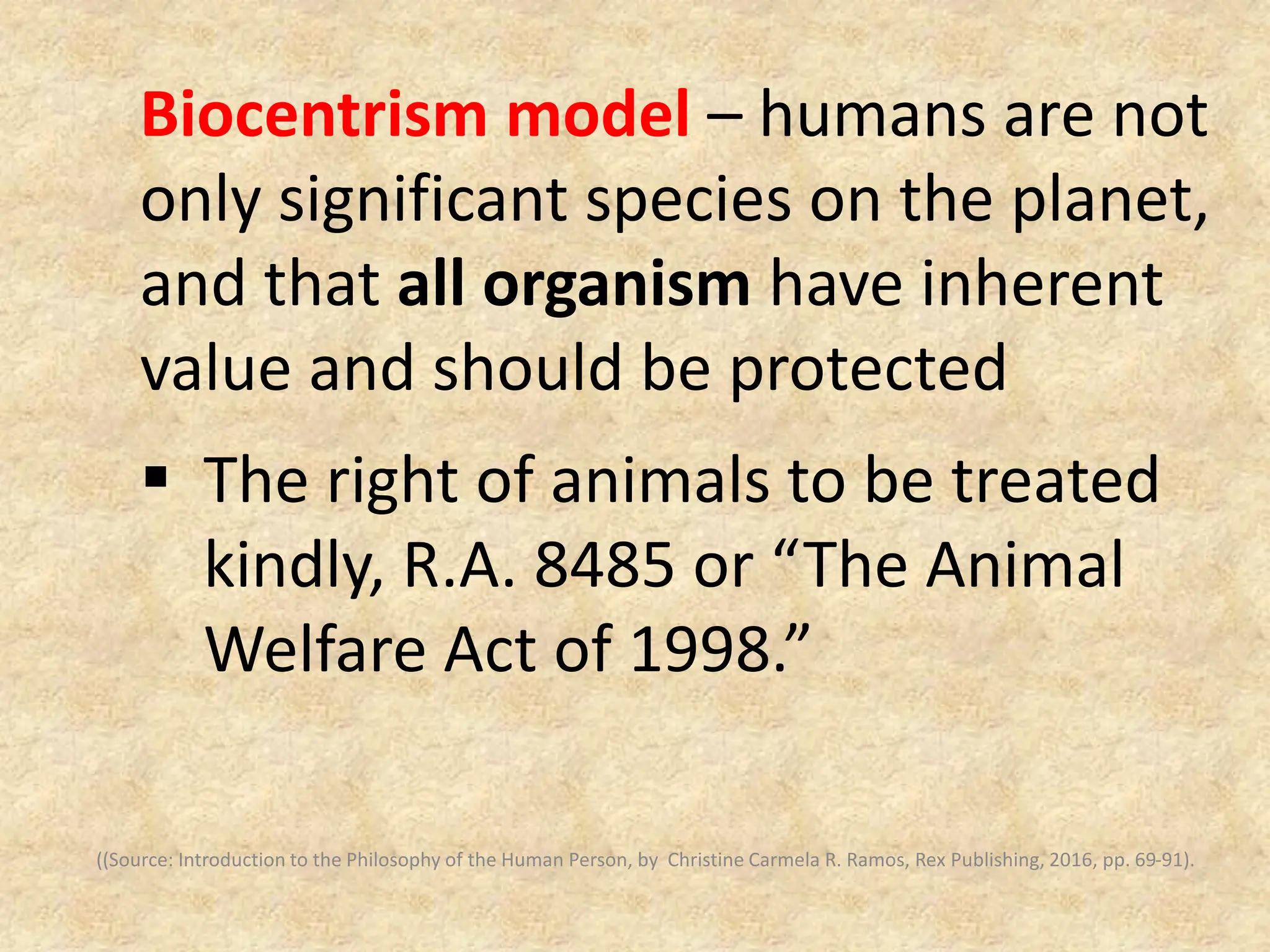 Biocentrism model – humans are not only significant species on the planet, and that all organism have inherent value and should be protected

▪ The right of animals to be treated kindly, R.A. 8485 or “The Animal Welfare Act of 1998.”

((Source: Introduction to the Philosophy of the Human Person, by Christine Carmela R. Ramos, Rex Publishing, 2016, pp. 69-91).